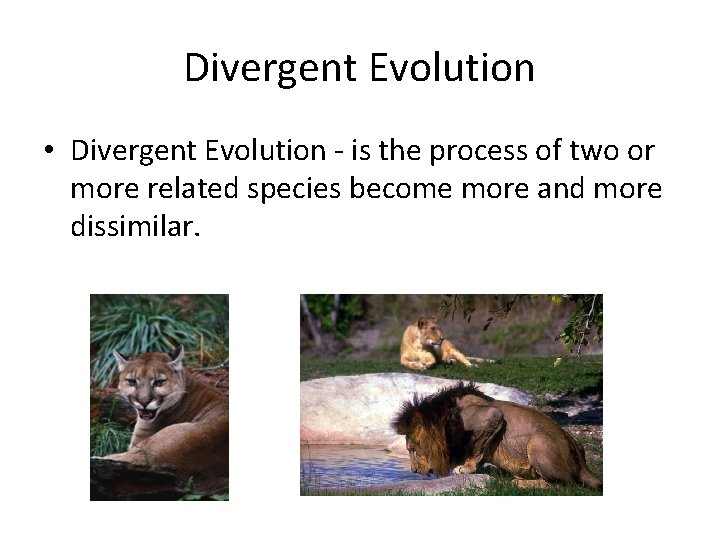 Divergent Evolution

• Divergent Evolution - is the process of two or more related species become more and more dissimilar.